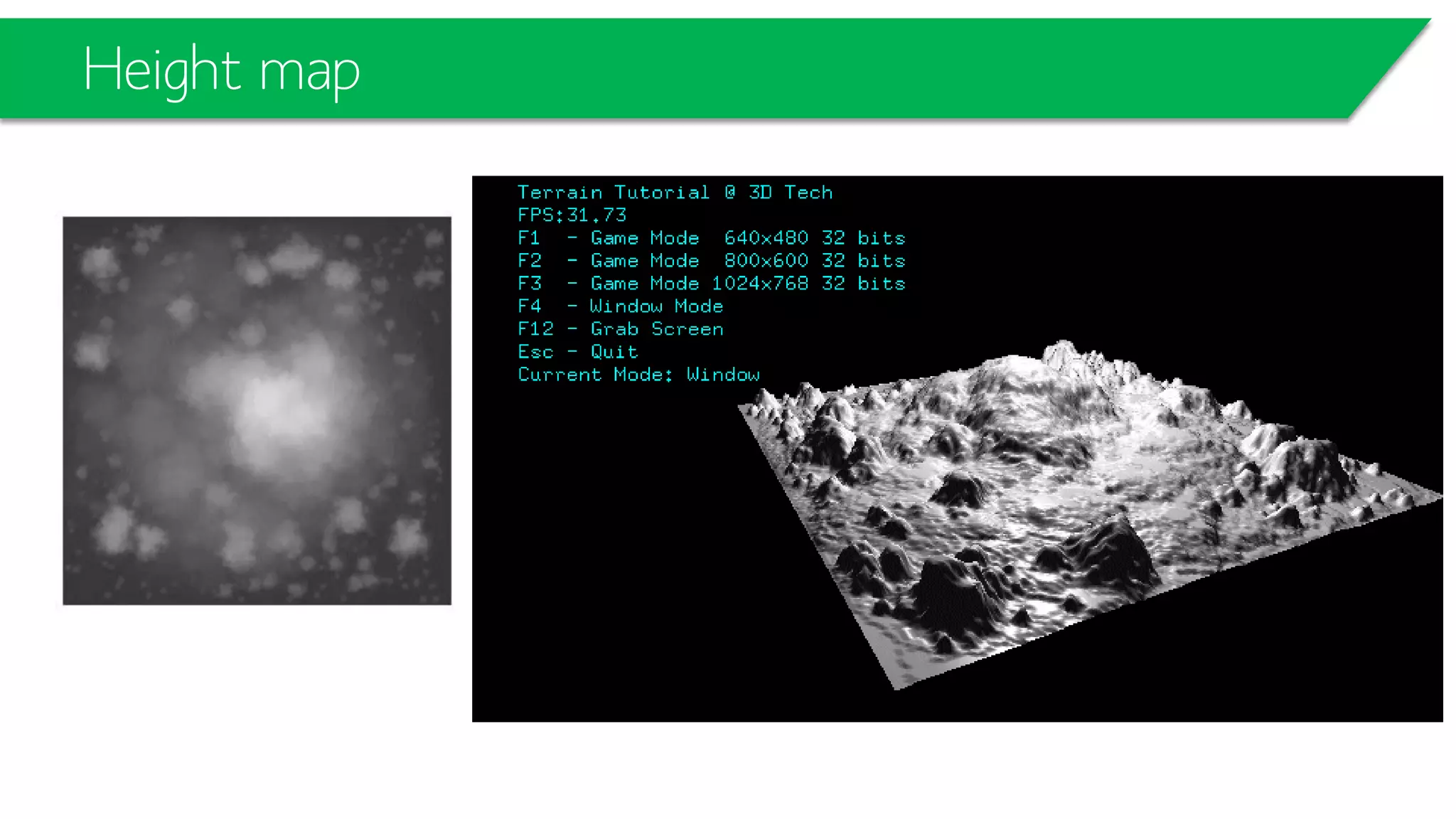 Height map

Terrain Tutorial @ 3D Tech
FPS:31.73
F1 - Game Mode 640x480 32 bits
F2 - Game Mode 800x600 32 bits
F3 - Game Mode 1024x768 32 bits
F4 - Window Mode
F12 - Grab Screen
Esc - Quit
Current Mode: Window